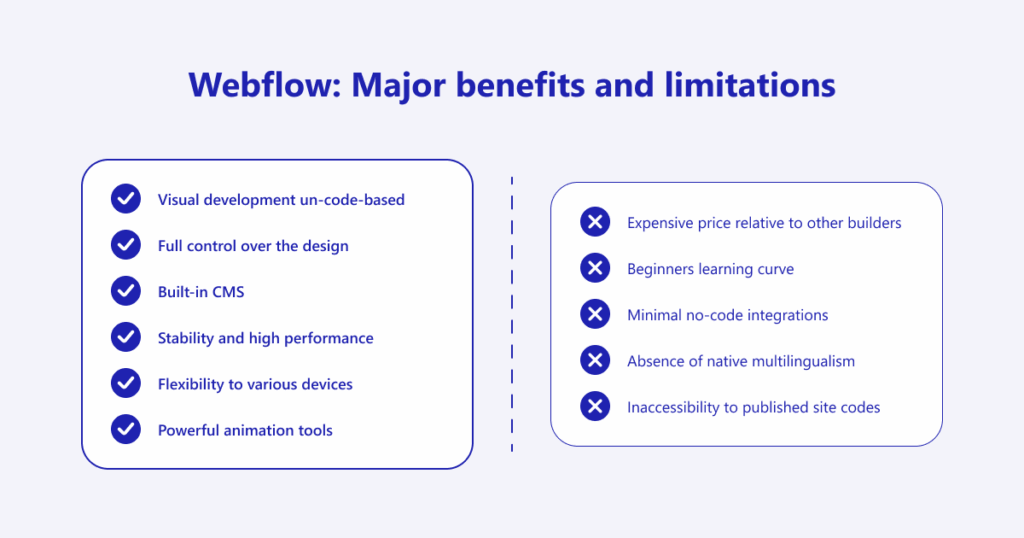 Webflow: Major benefits and limitations

Visual development un-code-based
Full control over the design
Built-in CMS
Stability and high performance
Flexibility to various devices
Powerful animation tools

Expensive price relative to other builders
Beginners learning curve
Minimal no-code integrations
Absence of native multilingualism
Inaccessibility to published site codes